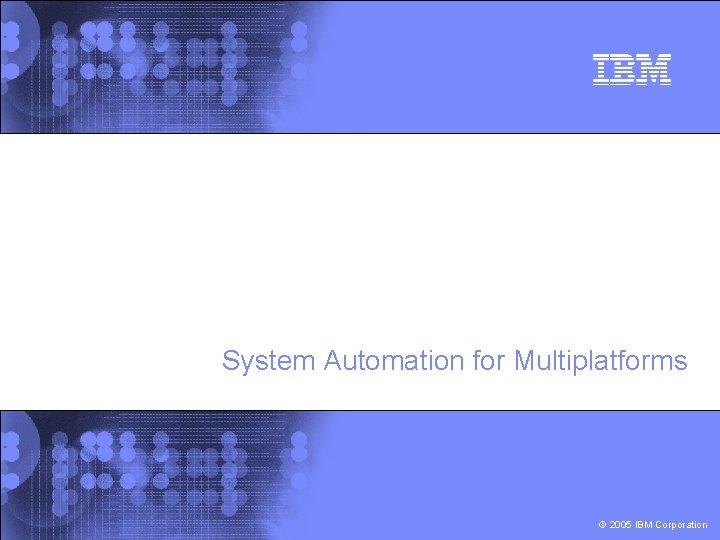 IBM

System Automation for Multiplatforms

© 2005 IBM Corporation